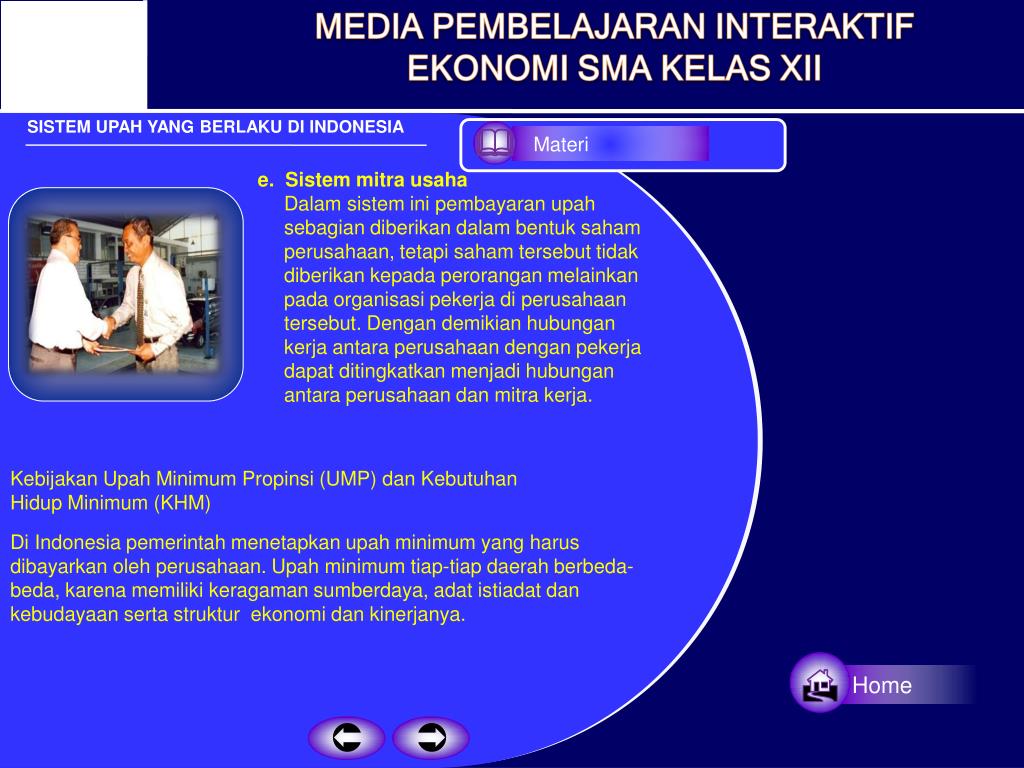 MEDIA PEMBELAJARAN INTERAKTIF
EKONOMI SMA KELAS XII

SISTEM UPAH YANG BERLAKU DI INDONESIA

Materi

e. Sistem mitra usaha
Dalam sistem ini pembayaran upah sebagian diberikan dalam bentuk saham perusahaan, tetapi saham tersebut tidak diberikan kepada perorangan melainkan pada organisasi pekerja di perusahaan tersebut. Dengan demikian hubungan kerja antara perusahaan dengan pekerja dapat ditingkatkan menjadi hubungan antara perusahaan dan mitra kerja.

Kebijakan Upah Minimum Propinsi (UMP) dan Kebutuhan Hidup Minimum (KHM)

Di Indonesia pemerintah menetapkan upah minimum yang harus dibayarkan oleh perusahaan. Upah minimum tiap-tiap daerah berbeda-beda, karena memiliki keragaman sumberdaya, adat istiadat dan kebudayaan serta struktur ekonomi dan kinerjanya.

Home